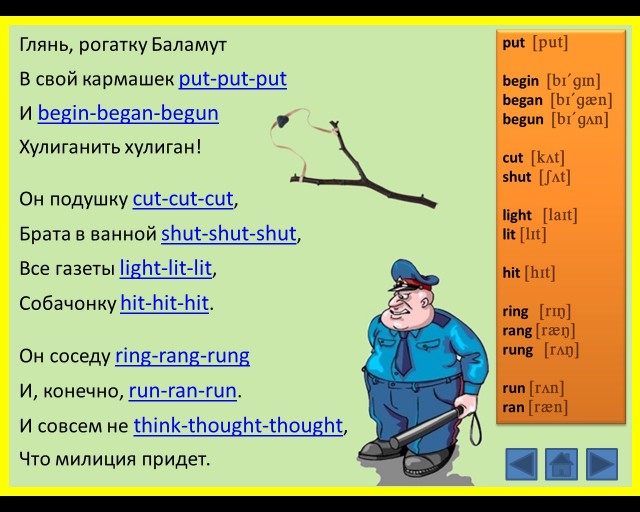 Глянь, рогатку Баламут
В свой кармашек put-put-put
И begin-began-begun
Хулиганить хулиган!

Он подушку cut-cut-cut,
Брата в ванной shut-shut-shut,
Все газеты light-lit-lit,
Собачонку hit-hit-hit.

Он соседу ring-rang-rung
И, конечно, run-ran-run.
И совсем не think-thought-thought,
Что милиция придет.

put [put]

begin [bɪˊgɪn]
began [bɪˊgæn]
begun [bɪˊgʌn]

cut [kʌt]
shut [ʃʌt]

light [laɪt]
lit [lɪt]

hit [hɪt]

ring [rɪŋ]
rang [ræŋ]
rung [rʌŋ]

run [rʌn]
ran [ræn]